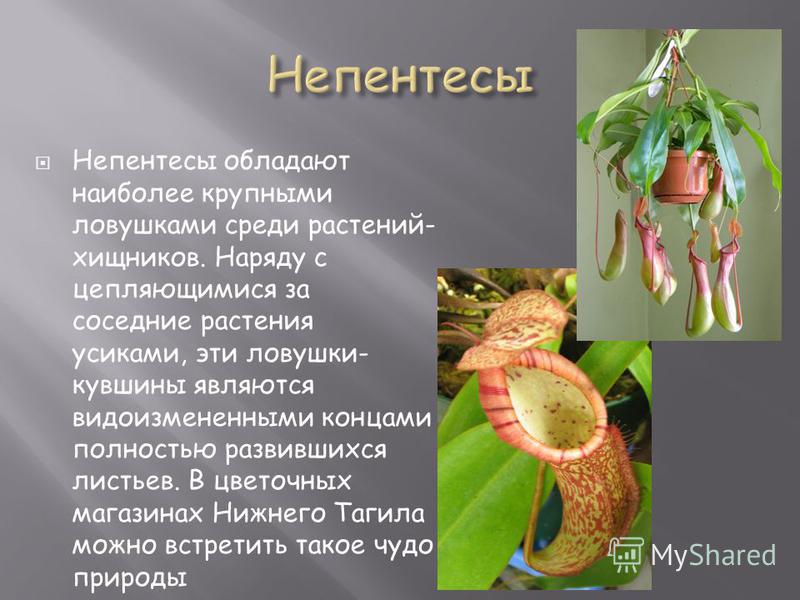 Непентесы

Непентесы обладают наиболее крупными ловушками среди растений-хищников. Наряду с цепляющимися за соседние растения усиками, эти ловушки-кувшины являются видоизмененными концами полностью развившихся листьев. В цветочных магазинах Нижнего Тагила можно встретить такое чудо природы

MyShared